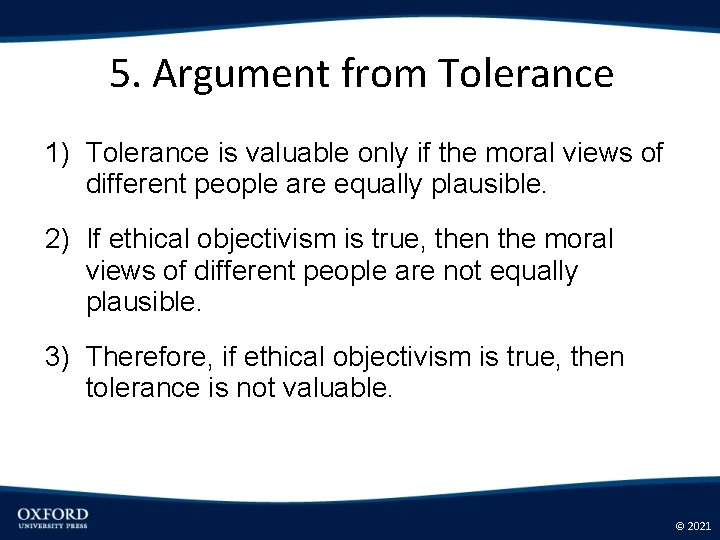 5. Argument from Tolerance

1) Tolerance is valuable only if the moral views of different people are equally plausible.

2) If ethical objectivism is true, then the moral views of different people are not equally plausible.

3) Therefore, if ethical objectivism is true, then tolerance is not valuable.

OXFORD
UNIVERSITY PRESS

© 2021